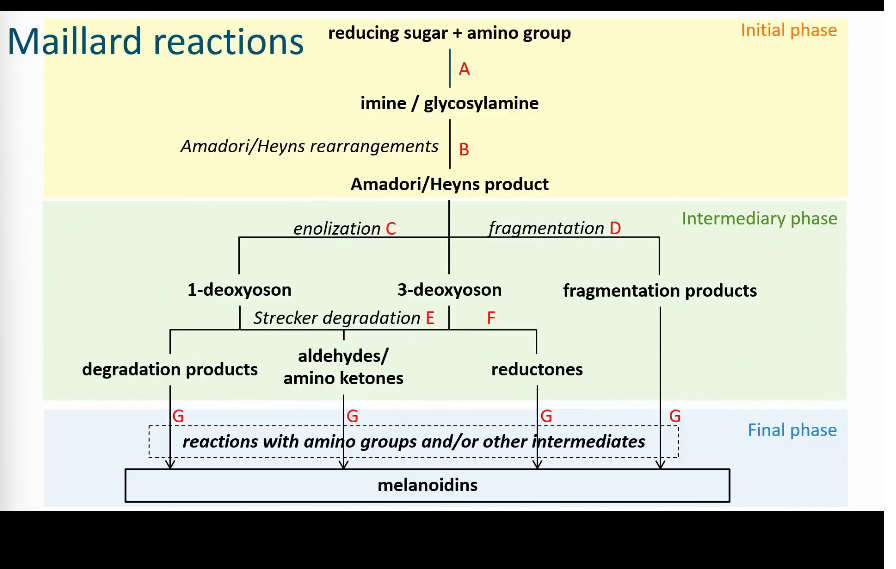 Maillard reactions

reducing sugar + amino group

Initial phase

A

imine / glycosylamine

Amadori/Heyns rearrangements B

Amadori/Heyns product

Intermediary phase

enolization C

fragmentation D

1-deoxyoson

3-deoxyoson

fragmentation products

Strecker degradation E

F

degradation products

aldehydes/ amino ketones

reductones

G

G

G

G

Final phase

reactions with amino groups and/or other intermediates

melanoidins